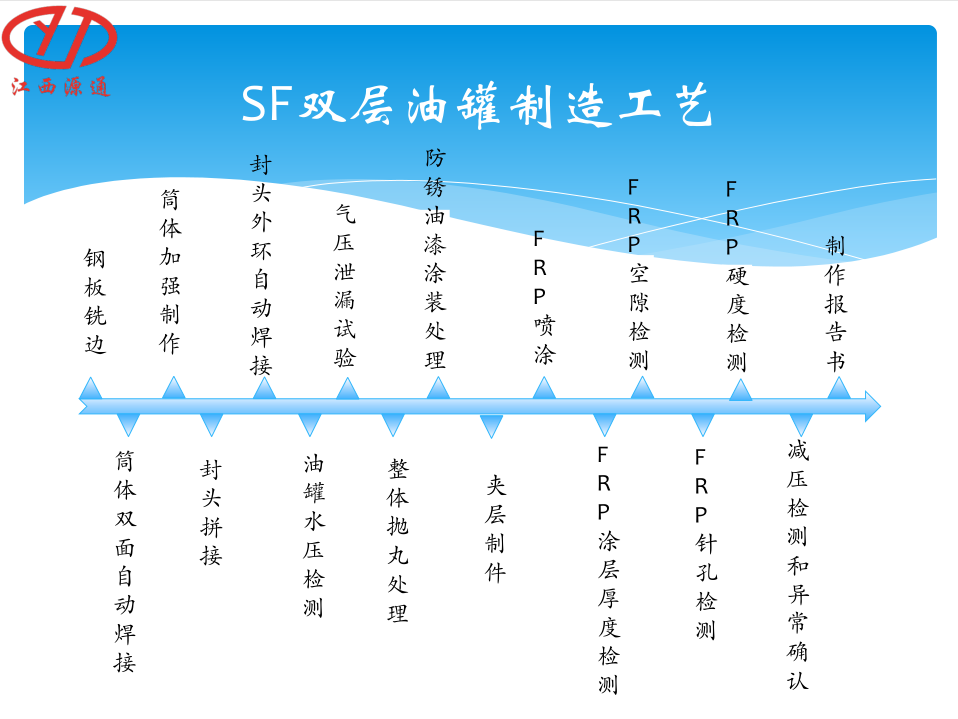 江西源通

SF双层油罐制造工艺

钢板铣边

筒体加强制作

封头外环自动焊接

气压泄漏试验

防锈油漆涂装处理

FRP喷涂

FRP空隙检测

FRP硬度检测

制作报告书

筒体双面自动焊接

封头拼接

油罐水压检测

整体抛丸处理

夹层制件

FRP涂层厚度检测

FRP针孔检测

减压检测和异常确认